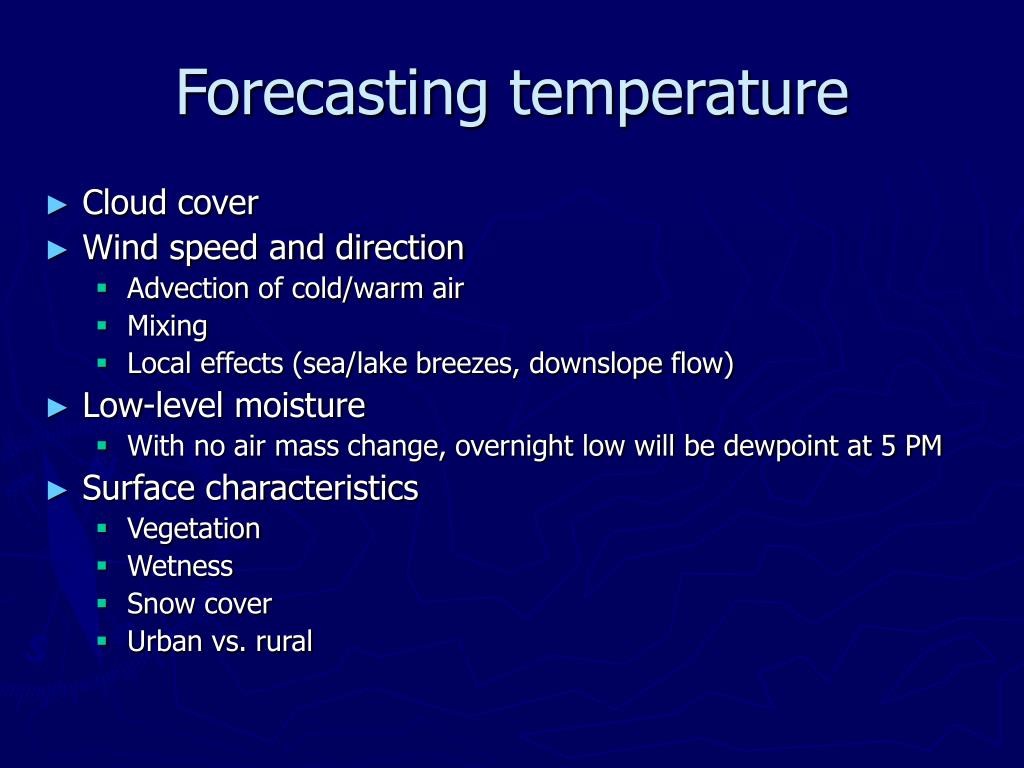 Forecasting temperature

► Cloud cover
► Wind speed and direction
▪ Advection of cold/warm air
▪ Mixing
▪ Local effects (sea/lake breezes, downslope flow)
► Low-level moisture
▪ With no air mass change, overnight low will be dewpoint at 5 PM
► Surface characteristics
▪ Vegetation
▪ Wetness
▪ Snow cover
▪ Urban vs. rural